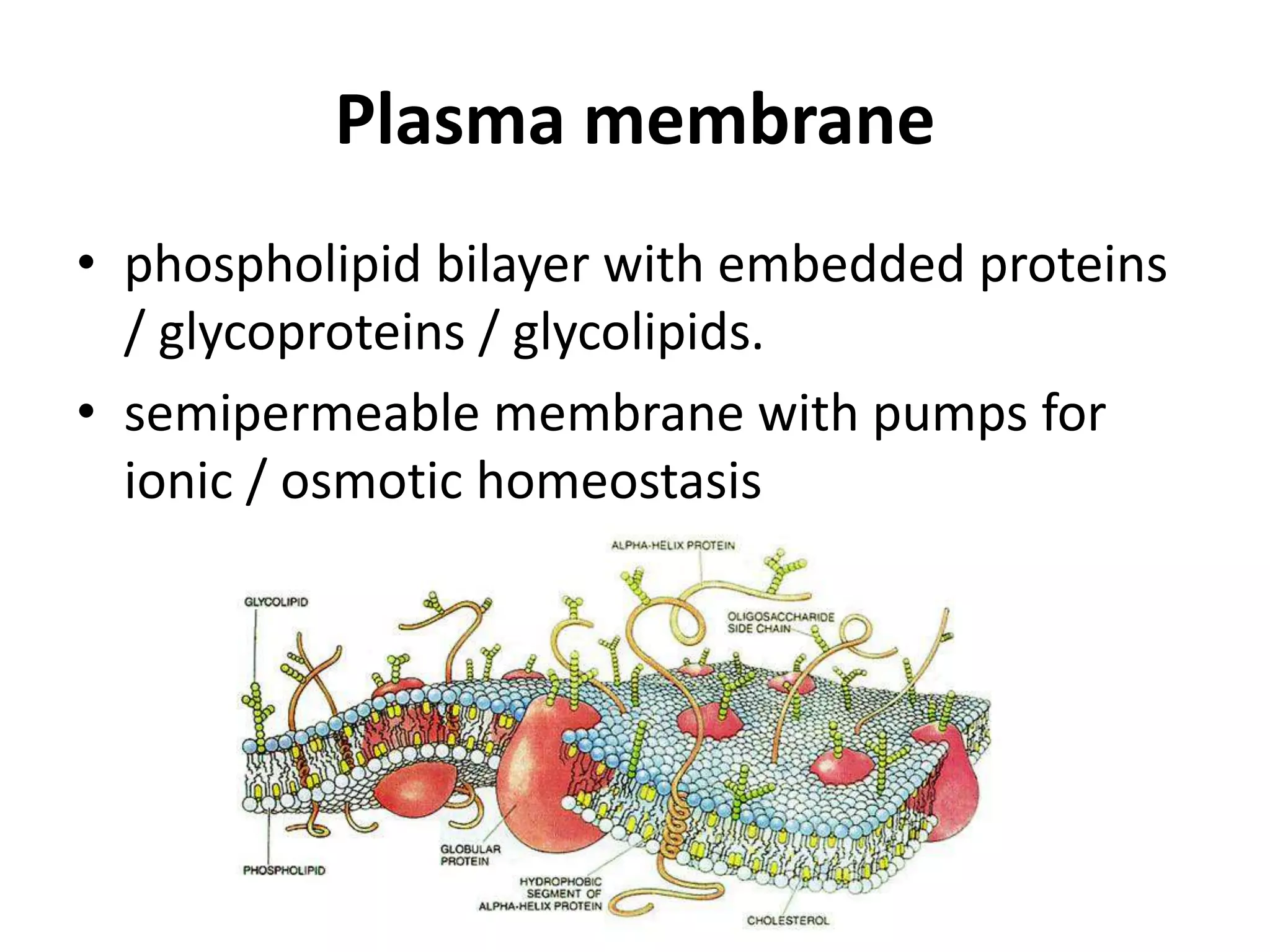 Plasma membrane

• phospholipid bilayer with embedded proteins / glycoproteins / glycolipids.
• semipermeable membrane with pumps for ionic / osmotic homeostasis

ALPHA-HELIX PROTEIN

GLYCOLIPID

OLIGOSACCHARIDE SIDE CHAIN

PHOSPHOLIPID

GLOBULAR PROTEIN

HYDROPHOBIC SEGMENT OF ALPHA-HELIX PROTEIN

CHOLESTEROL